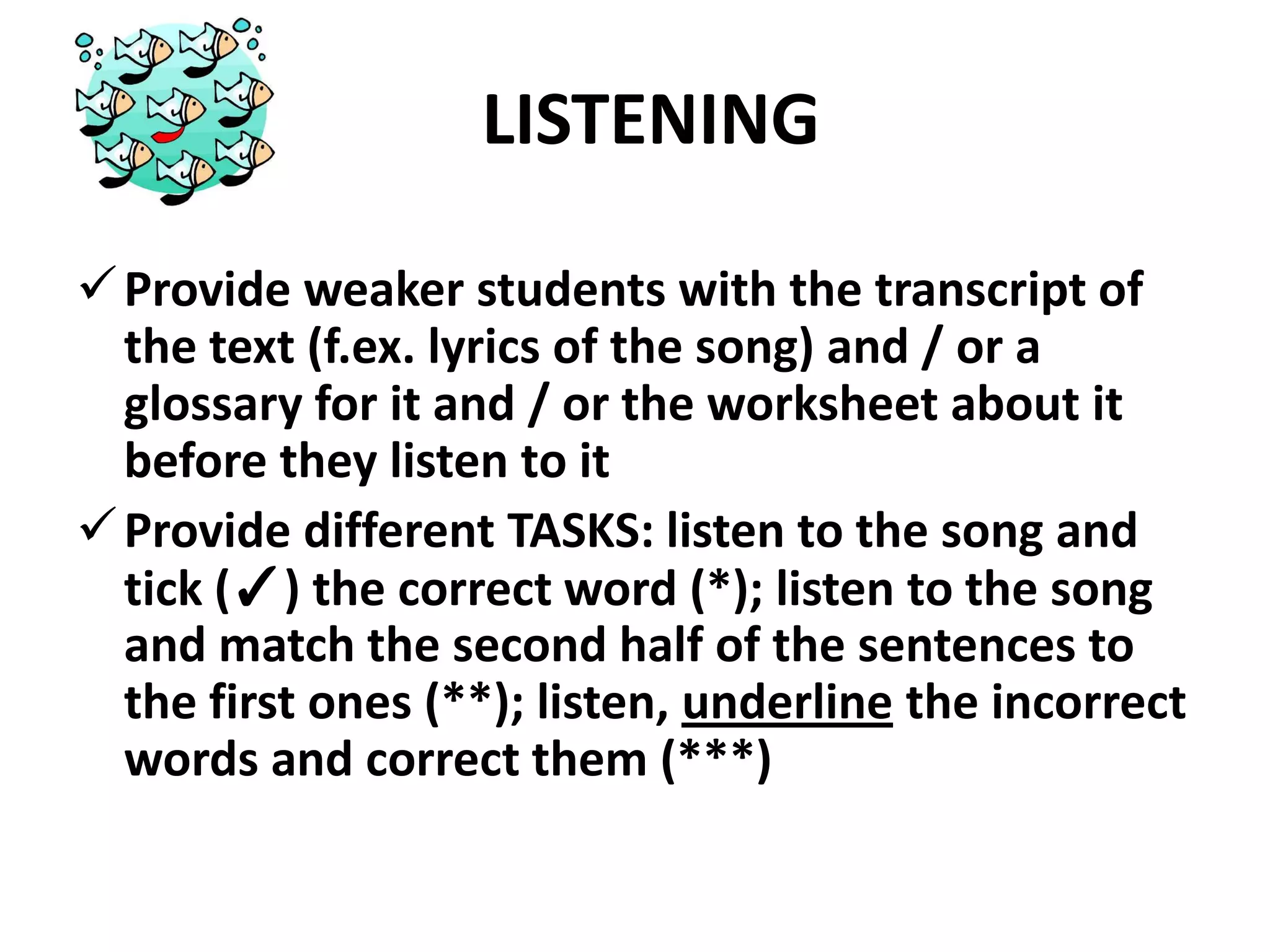 LISTENING

✓ Provide weaker students with the transcript of the text (f.ex. lyrics of the song) and / or a glossary for it and / or the worksheet about it before they listen to it

✓ Provide different TASKS: listen to the song and tick (✓) the correct word (*); listen to the song and match the second half of the sentences to the first ones (**); listen, underline the incorrect words and correct them (***)